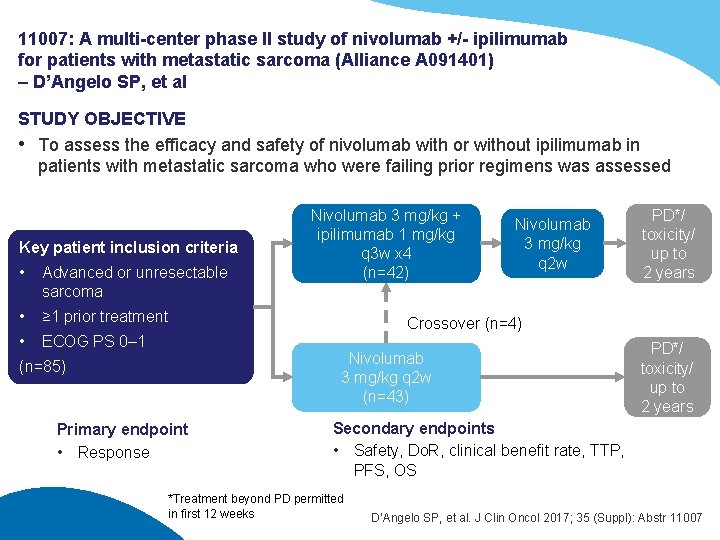 11007: A multi-center phase II study of nivolumab +/- ipilimumab for patients with metastatic sarcoma (Alliance A091401) – D'Angelo SP, et al

STUDY OBJECTIVE

• To assess the efficacy and safety of nivolumab with or without ipilimumab in patients with metastatic sarcoma who were failing prior regimens was assessed

Key patient inclusion criteria
• Advanced or unresectable sarcoma
• ≥1 prior treatment
• ECOG PS 0–1
(n=85)

Nivolumab 3 mg/kg + ipilimumab 1 mg/kg q3w x4 (n=42)

Nivolumab 3 mg/kg q2w

PD*/ toxicity/ up to 2 years

Crossover (n=4)

Nivolumab 3 mg/kg q2w (n=43)

PD*/ toxicity/ up to 2 years

Primary endpoint
• Response

Secondary endpoints
• Safety, DoR, clinical benefit rate, TTP, PFS, OS

*Treatment beyond PD permitted in first 12 weeks

D'Angelo SP, et al. J Clin Oncol 2017; 35 (Suppl): Abstr 11007